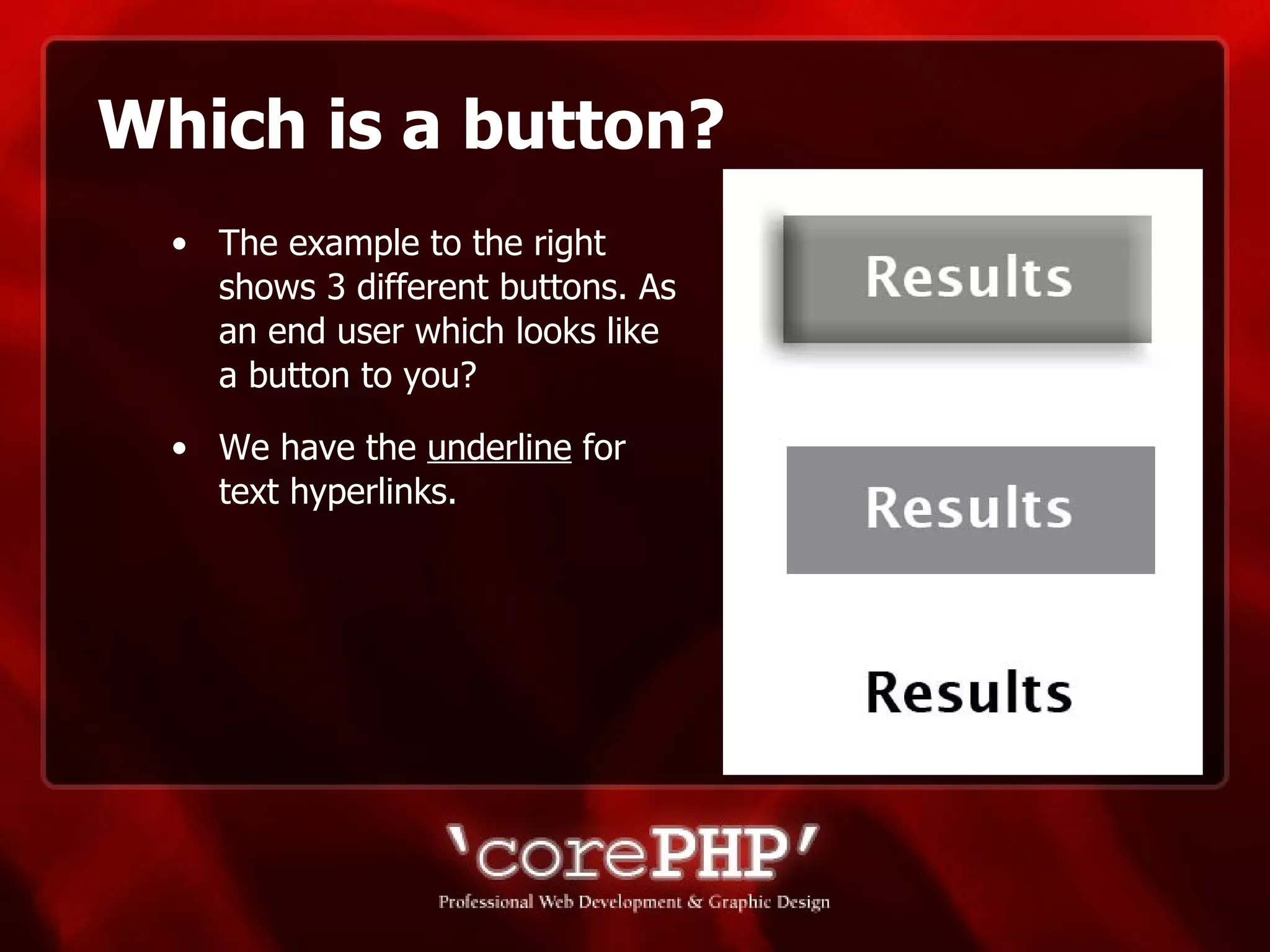 Which is a button?

• The example to the right shows 3 different buttons. As an end user which looks like a button to you?

• We have the underline for text hyperlinks.

Results

Results

Results

'corePHP'
Professional Web Development & Graphic Design